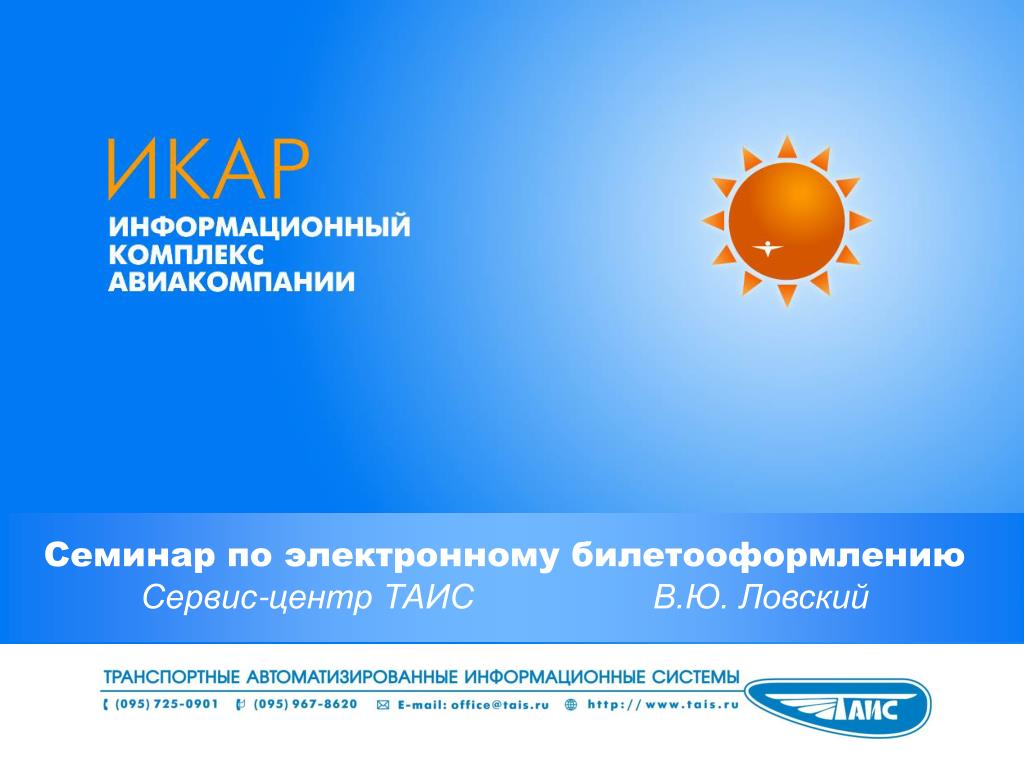 ИКАР
ИНФОРМАЦИОННЫЙ КОМПЛЕКС АВИАКОМПАНИИ

Семинар по электронному билетооформлению
Сервис-центр ТАИС В.Ю. Ловский

ТРАНСПОРТНЫЕ АВТОМАТИЗИРОВАННЫЕ ИНФОРМАЦИОННЫЕ СИСТЕМЫ
(095) 725-0901 (095) 967-8620 E-mail: office@tais.ru http://www.tais.ru
ТАИС